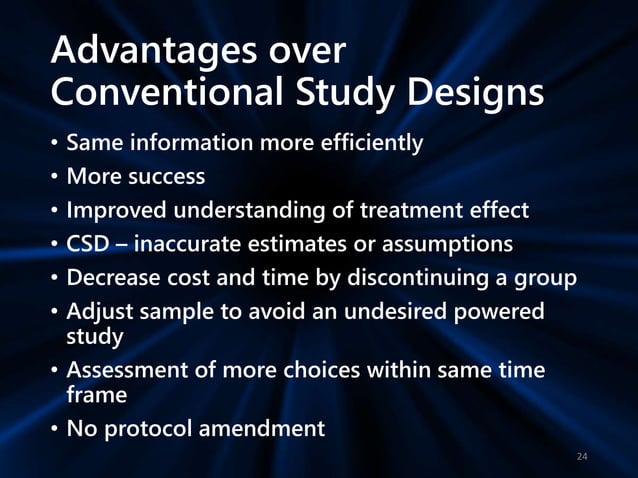 Advantages over Conventional Study Designs

• Same information more efficiently
• More success
• Improved understanding of treatment effect
• CSD – inaccurate estimates or assumptions
• Decrease cost and time by discontinuing a group
• Adjust sample to avoid an undesired powered study
• Assessment of more choices within same time frame
• No protocol amendment

24